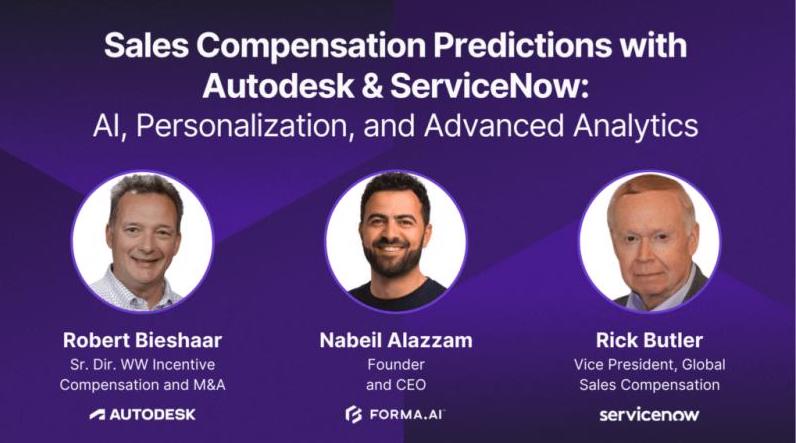 Sales Compensation Predictions with Autodesk & ServiceNow:
AI, Personalization, and Advanced Analytics

Robert Bieshaar
Sr. Dir. WW Incentive Compensation and M&A
AUTODESK

Nabeil Alazzam
Founder and CEO
FORMA.AI

Rick Butler
Vice President, Global Sales Compensation
servicenow